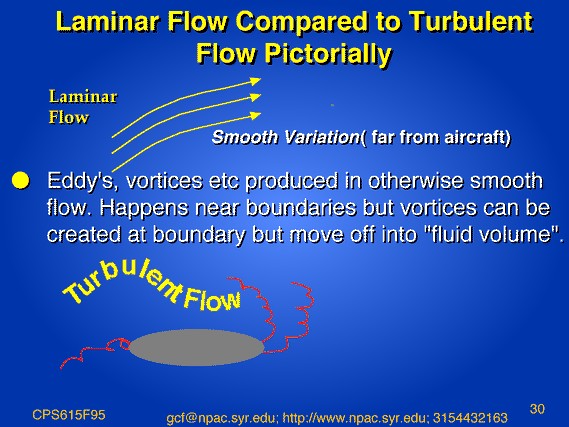 Laminar Flow Compared to Turbulent Flow Pictorially

Laminar Flow

Smooth Variation( far from aircraft)

Eddy's, vortices etc produced in otherwise smooth flow. Happens near boundaries but vortices can be created at boundary but move off into "fluid volume".

Turbulent Flow

CPS615F95

gcf@npac.syr.edu; http://www.npac.syr.edu; 3154432163

30